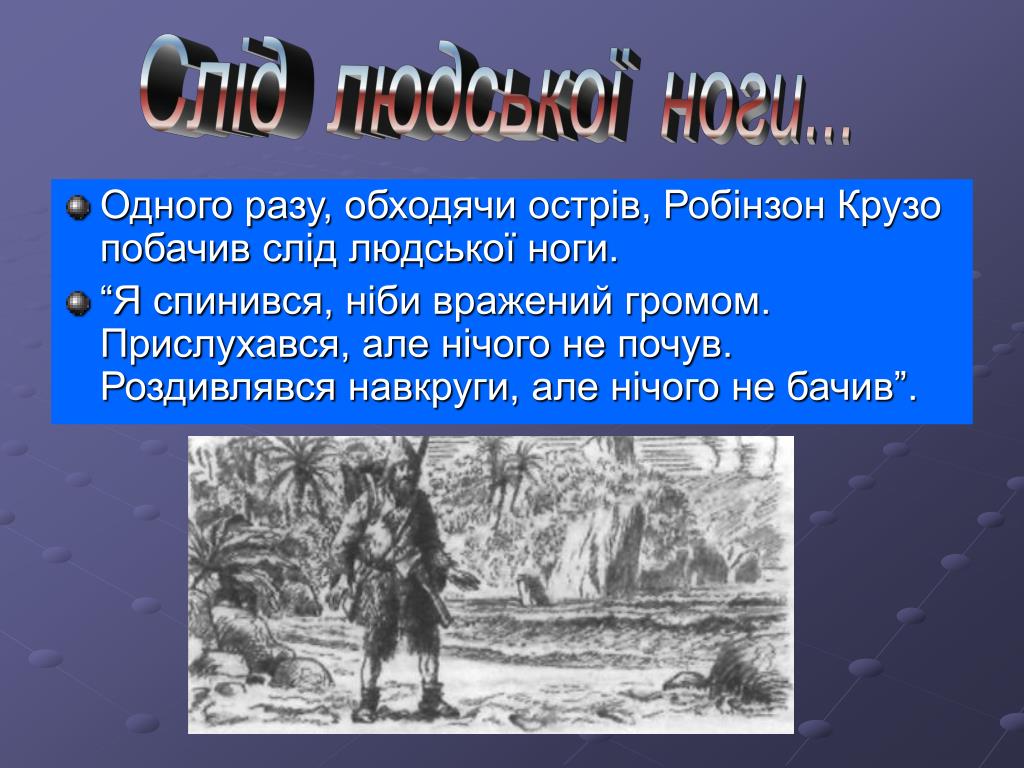 Слід людської ноги...

Одного разу, обходячи острів, Робінзон Крузо побачив слід людської ноги.

“Я спинився, ніби вражений громом. Прислухався, але нічого не почув. Роздивлявся навкруги, але нічого не бачив”.